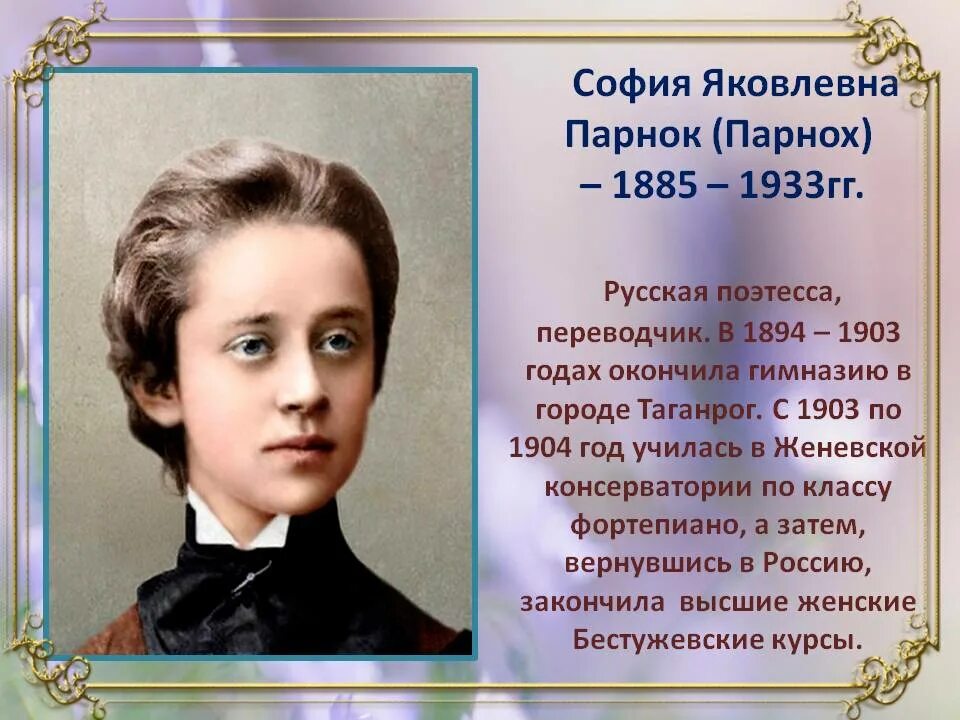 София Яковлевна Парнок (Парнох) – 1885 – 1933гг.

Русская поэтесса, переводчик. В 1894 – 1903 годах окончила гимназию в городе Таганрог. С 1903 по 1904 год училась в Женевской консерватории по классу фортепиано, а затем, вернувшись в Россию, закончила высшие женские Бестужевские курсы.